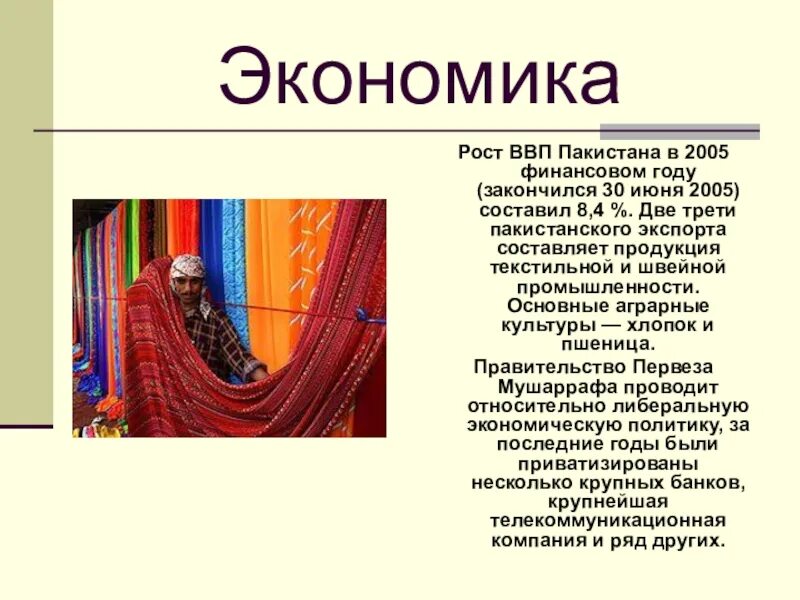 Экономика

Рост ВВП Пакистана в 2005 финансовом году (закончился 30 июня 2005) составил 8,4 %. Две трети пакистанского экспорта составляет продукция текстильной и швейной промышленности. Основные аграрные культуры — хлопок и пшеница.

Правительство Первеза Мушаррафа проводит относительно либеральную экономическую политику, за последние годы были приватизированы несколько крупных банков, крупнейшая телекоммуникационная компания и ряд других.